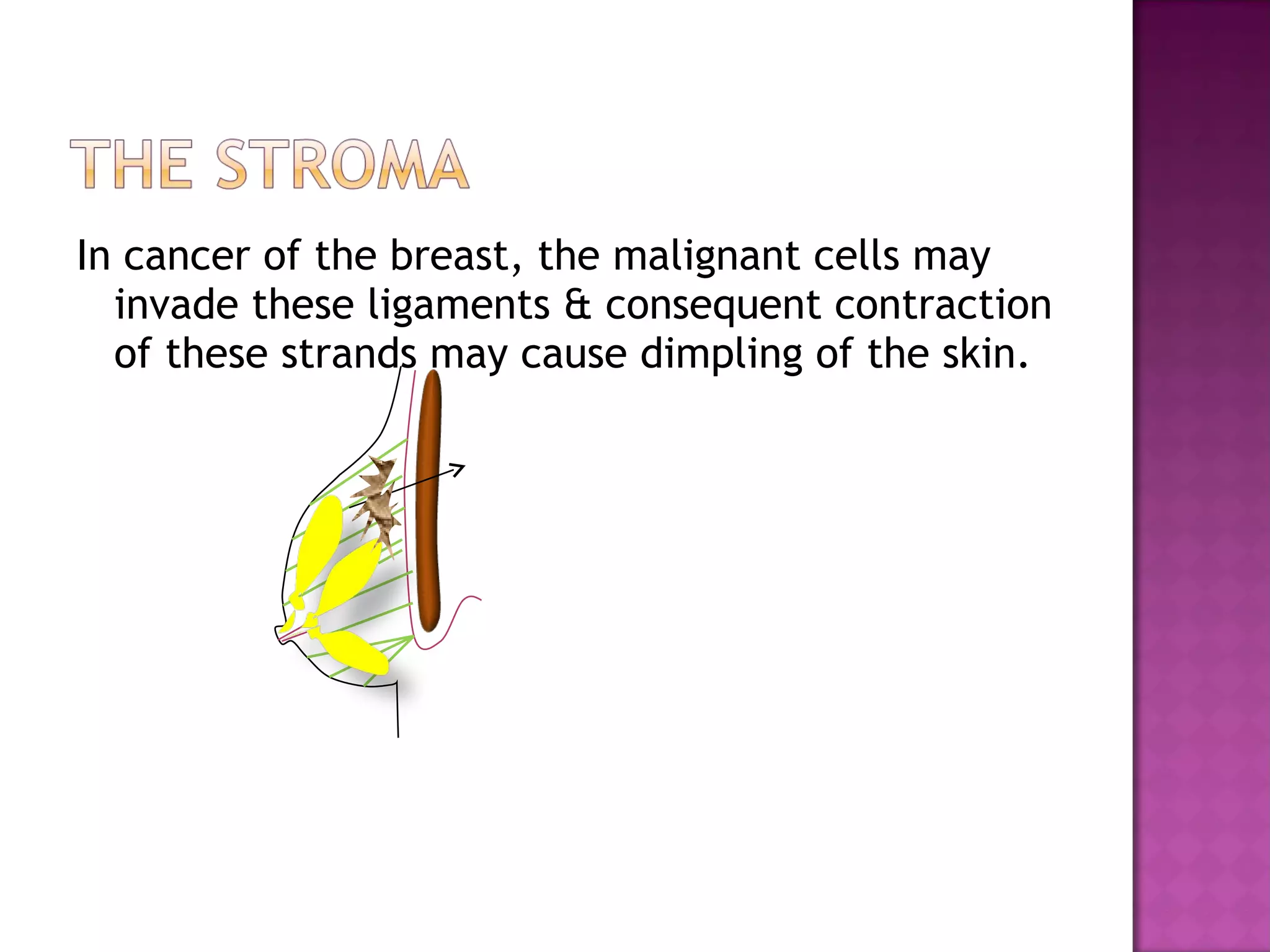 THE STROMA

In cancer of the breast, the malignant cells may invade these ligaments & consequent contraction of these strands may cause dimpling of the skin.